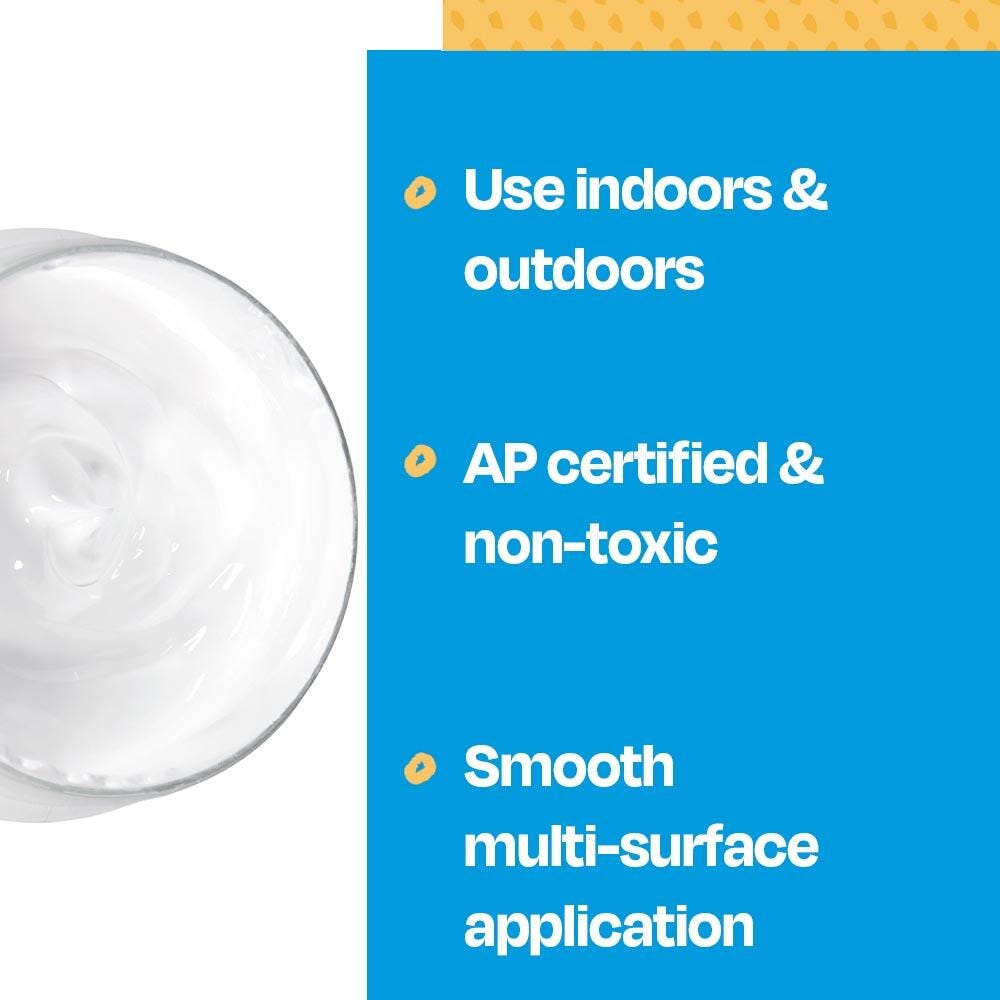 Use indoors & outdoors

AP certified & non-toxic

Smooth multi-surface application